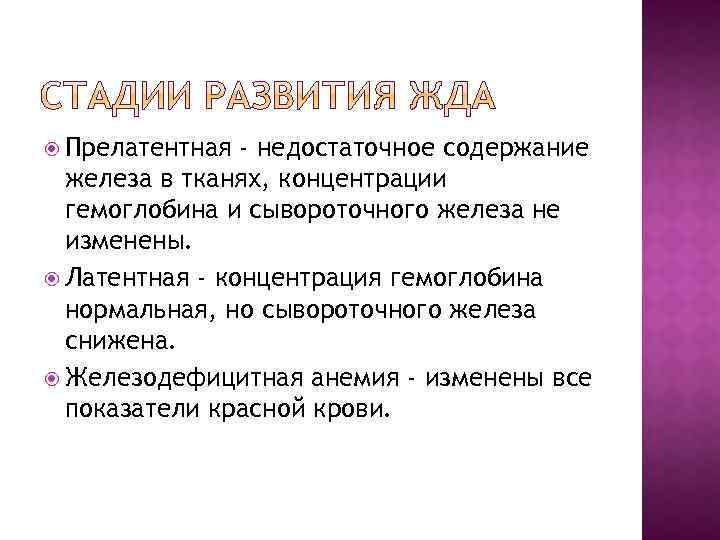 СТАДИИ РАЗВИТИЯ ЖДА

Прелатентная - недостаточное содержание железа в тканях, концентрации гемоглобина и сывороточного железа не изменены.

Латентная - концентрация гемоглобина нормальная, но сывороточного железа снижена.

Железодефицитная анемия - изменены все показатели красной крови.